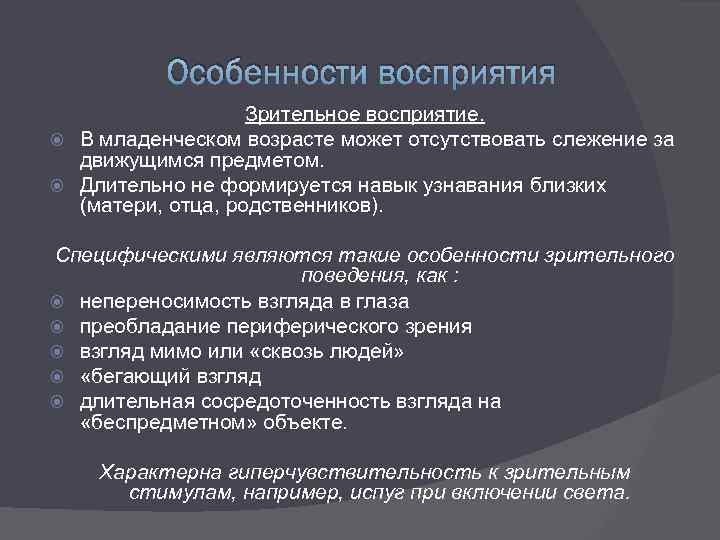 Особенности восприятия

Зрительное восприятие.

В младенческом возрасте может отсутствовать слежение за движущимся предметом.

Длительно не формируется навык узнавания близких (матери, отца, родственников).

Специфическими являются такие особенности зрительного поведения, как :

непереносимость взгляда в глаза

преобладание периферического зрения

взгляд мимо или «сквозь людей»

«бегающий взгляд

длительная сосредоточенность взгляда на «беспредметном» объекте.

Характерна гиперчувствительность к зрительным стимулам, например, испуг при включении света.